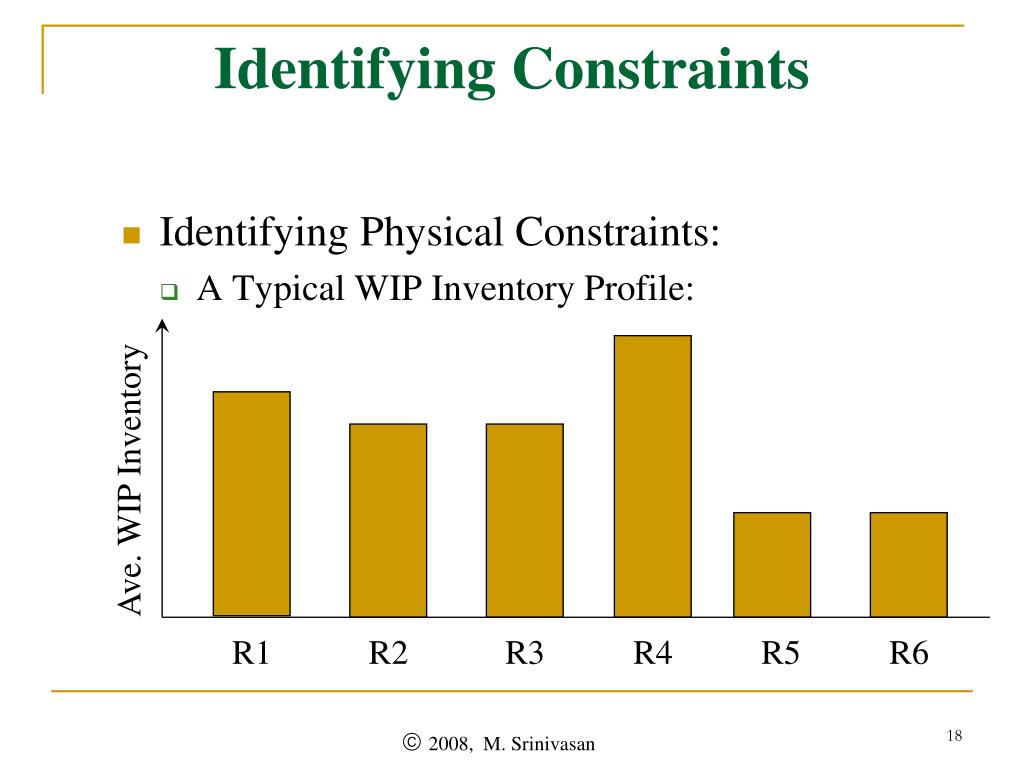 Identifying Constraints

Identifying Physical Constraints:

A Typical WIP Inventory Profile:

Ave. WIP Inventory

R1 R2 R3 R4 R5 R6

© 2008, M. Srinivasan

18